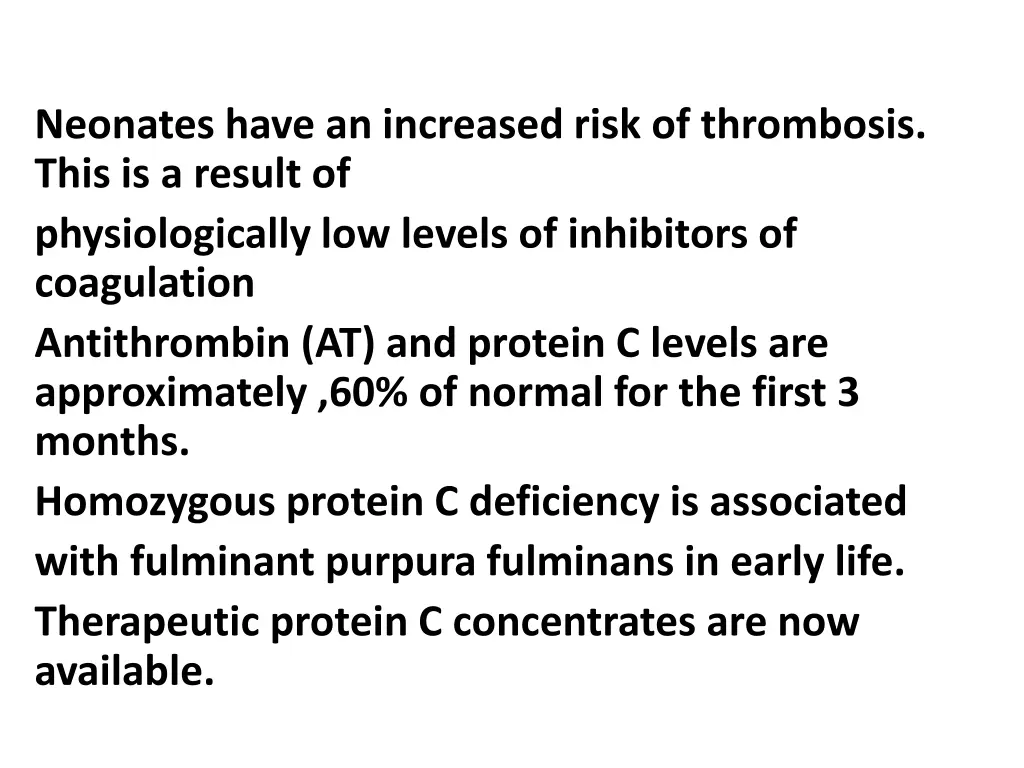 Neonates have an increased risk of thrombosis. This is a result of

physiologically low levels of inhibitors of coagulation

Antithrombin (AT) and protein C levels are approximately ,60% of normal for the first 3 months.

Homozygous protein C deficiency is associated

with fulminant purpura fulminans in early life.

Therapeutic protein C concentrates are now available.